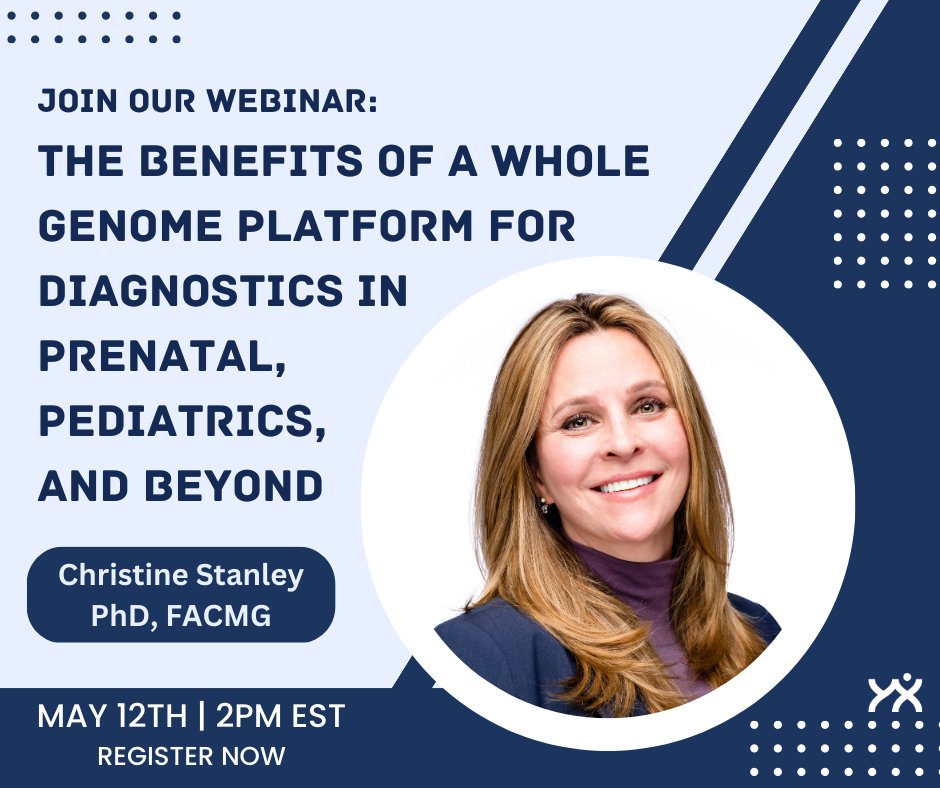 JOIN OUR WEBINAR:
THE BENEFITS OF A WHOLE GENOME PLATFORM FOR DIAGNOSTICS IN PRENATAL, PEDIATRICS, AND BEYOND

Christine Stanley
PhD, FACMG

MAY 12TH | 2PM EST
REGISTER NOW